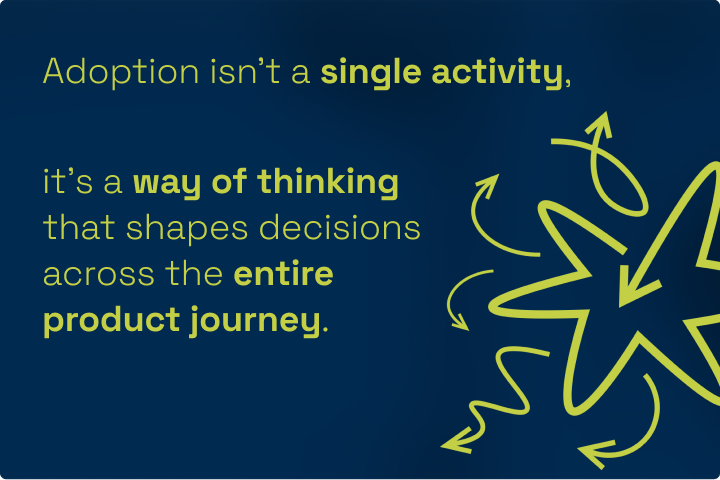 Adoption isn't a single activity,

it's a way of thinking that shapes decisions across the entire product journey.